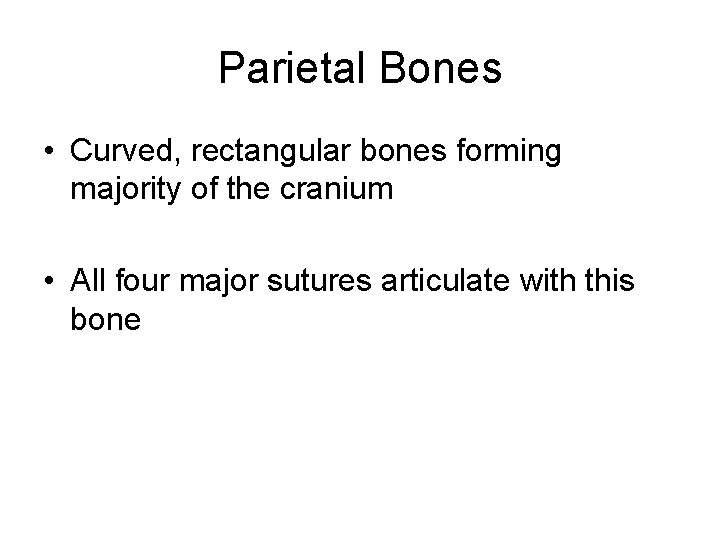 Parietal Bones

• Curved, rectangular bones forming majority of the cranium

• All four major sutures articulate with this bone